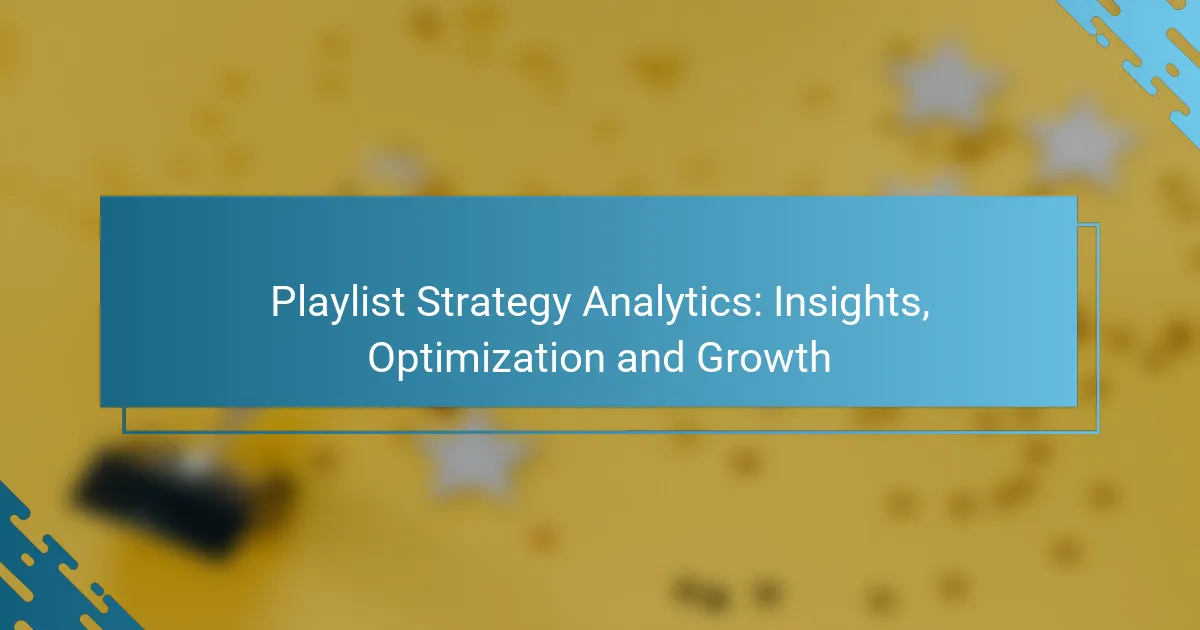 Playlist Strategy Analytics: Insights, Optimization and Growth